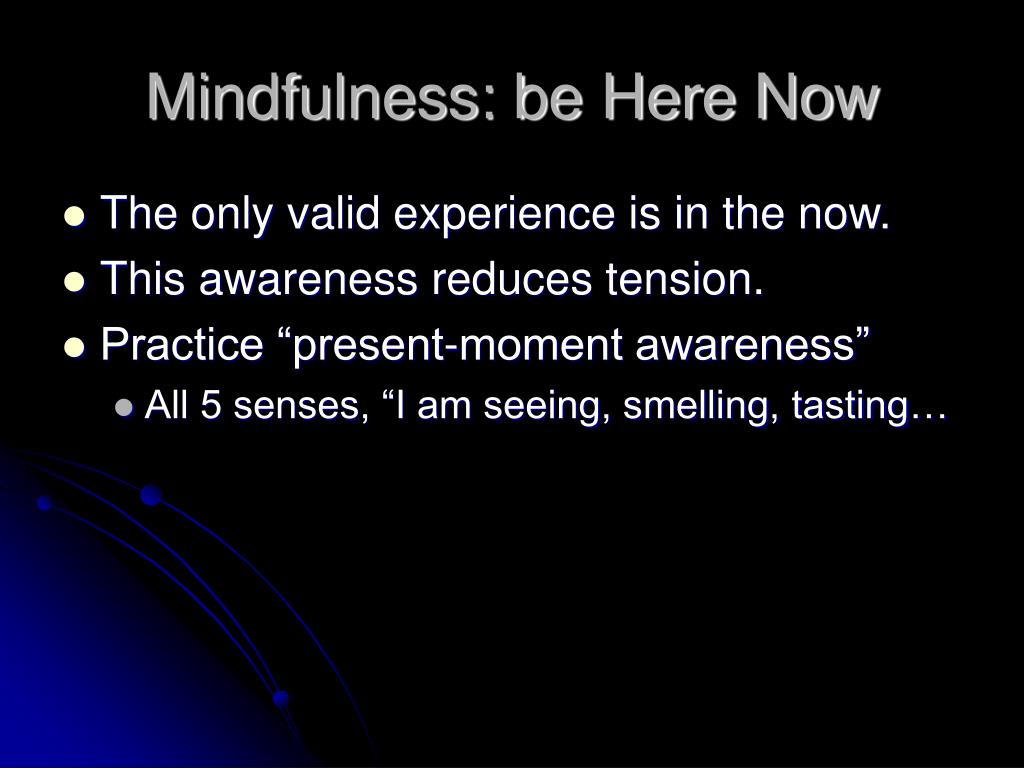 Mindfulness: be Here Now

- The only valid experience is in the now.
- This awareness reduces tension.
- Practice “present-moment awareness”
  - All 5 senses, “I am seeing, smelling, tasting…